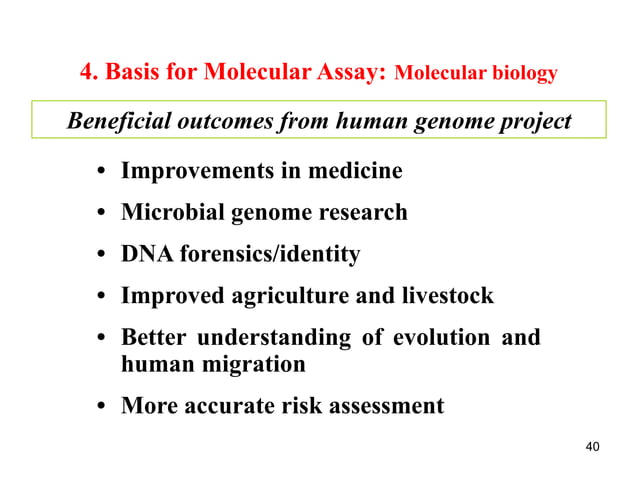 4. Basis for Molecular Assay: Molecular biology

Beneficial outcomes from human genome project

• Improvements in medicine
• Microbial genome research
• DNA forensics/identity
• Improved agriculture and livestock
• Better understanding of evolution and human migration
• More accurate risk assessment

40